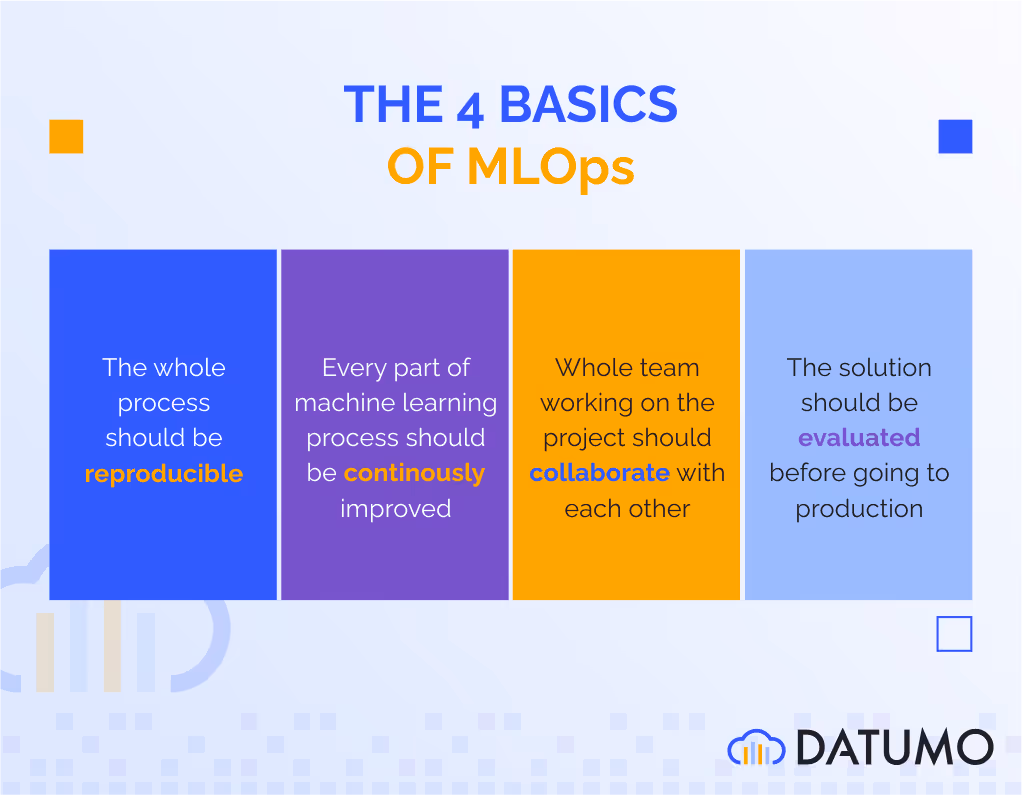 THE 4 BASICS
OF MLOps

The whole process should be reproducible

Every part of machine learning process should be continously improved

Whole team working on the project should collaborate with each other

The solution should be evaluated before going to production

DATUMO